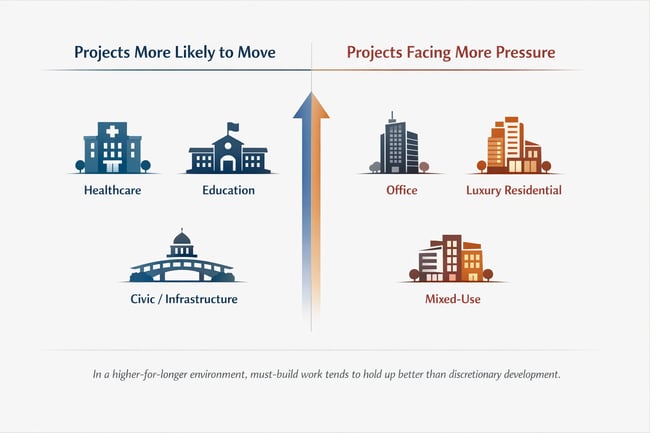 Projects More Likely to Move

Healthcare

Education

Civic / Infrastructure

Projects Facing More Pressure

Office

Luxury Residential

Mixed-Use

In a higher-for-longer environment, must-build work tends to hold up better than discretionary development.